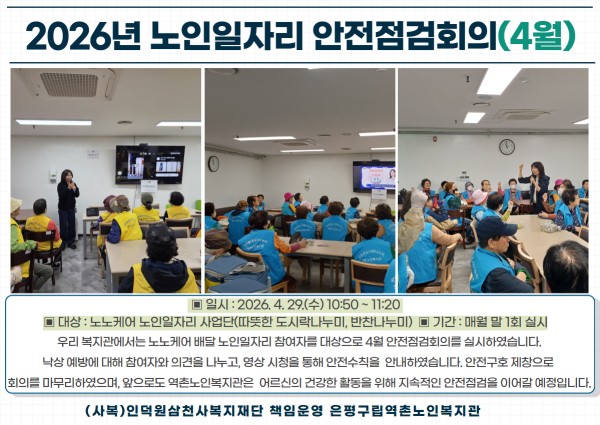 2026년 노인일자리 안전점검회의(4월)

▣ 일시 : 2026. 4. 29.(수) 10:50 ~ 11:20

▣ 대상 : 노노케어 노인일자리 사업단(따뜻한 도시락나누미, 반찬나누미) ▣ 기간 : 매월 말 1회 실시

우리 복지관에서는 노노케어 배달 노인일자리 참여자를 대상으로 4월 안전점검회의를 실시하였습니다.

낙상 예방에 대해 참여자와 의견을 나누고, 영상 시청을 통해 안전수칙을 안내하였습니다. 안전구호 제창으로 회의를 마무리하였으며, 앞으로도 역촌노인복지관은 어르신의 건강한 활동을 위해 지속적인 안전점검을 이어갈 예정입니다.

(사복)인덕원삼천사복지재단 책임운영 은평구립역촌노인복지관